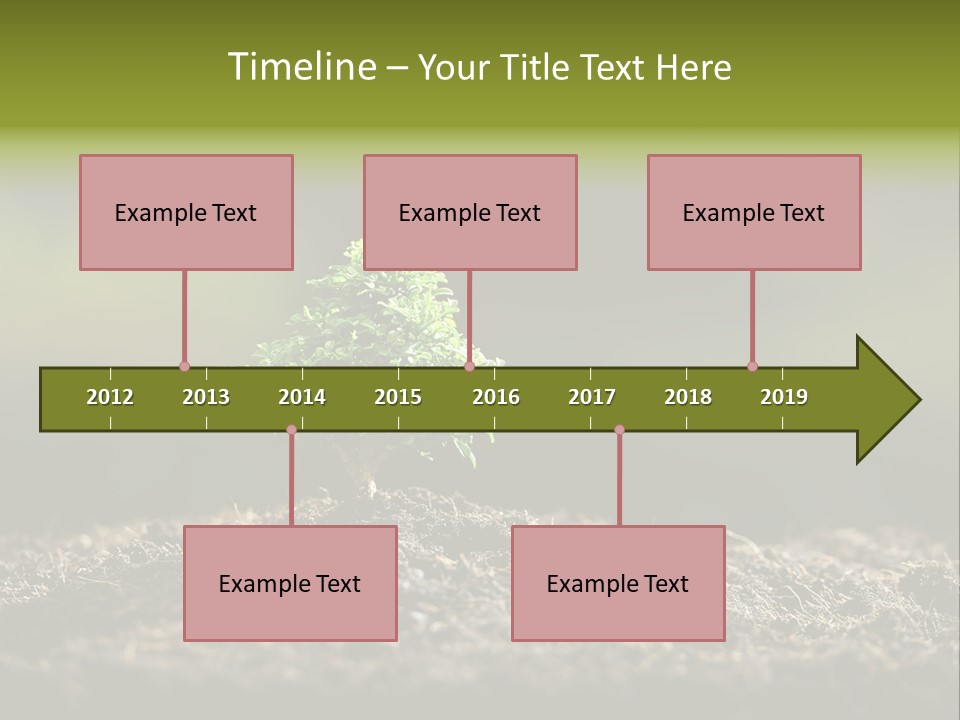 Timeline – Your Title Text Here

Example Text

Example Text

Example Text

2012 2013 2014 2015 2016 2017 2018 2019

Example Text

Example Text